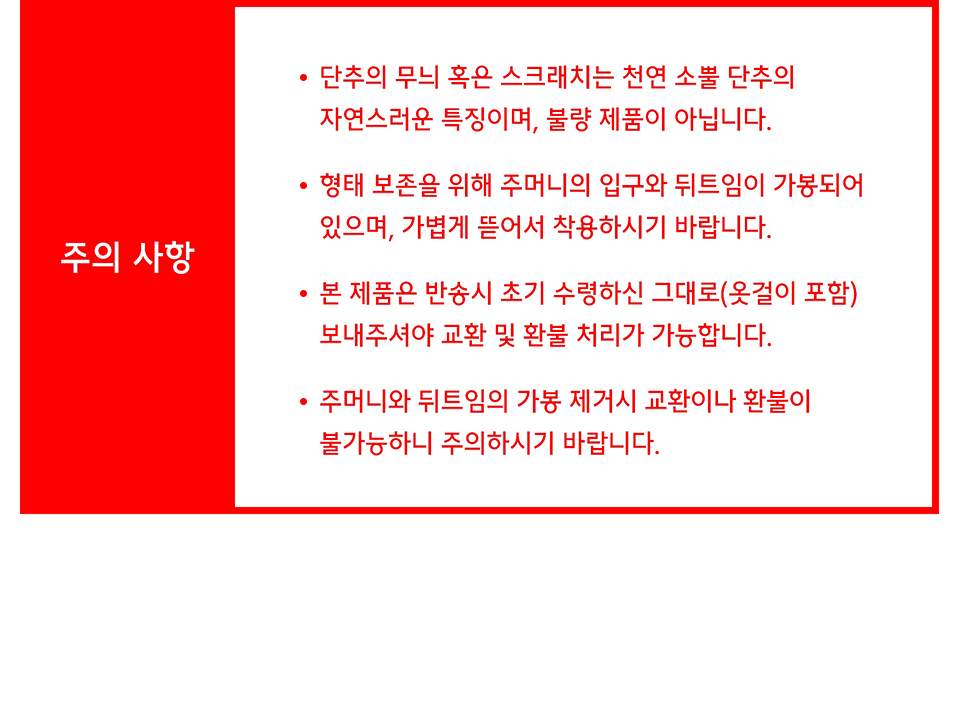 주의 사항

• 단추의 무늬 혹은 스크래치는 천연 소뿔 단추의 자연스러운 특징이며, 불량 제품이 아닙니다.

• 형태 보존을 위해 주머니의 입구와 뒤트임이 가봉되어 있으며, 가볍게 뜯어서 착용하시기 바랍니다.

• 본 제품은 반송시 초기 수령하신 그대로(옷걸이 포함) 보내주셔야 교환 및 환불 처리가 가능합니다.

• 주머니와 뒤트임의 가봉 제거시 교환이나 환불이 불가능하니 주의하시기 바랍니다.